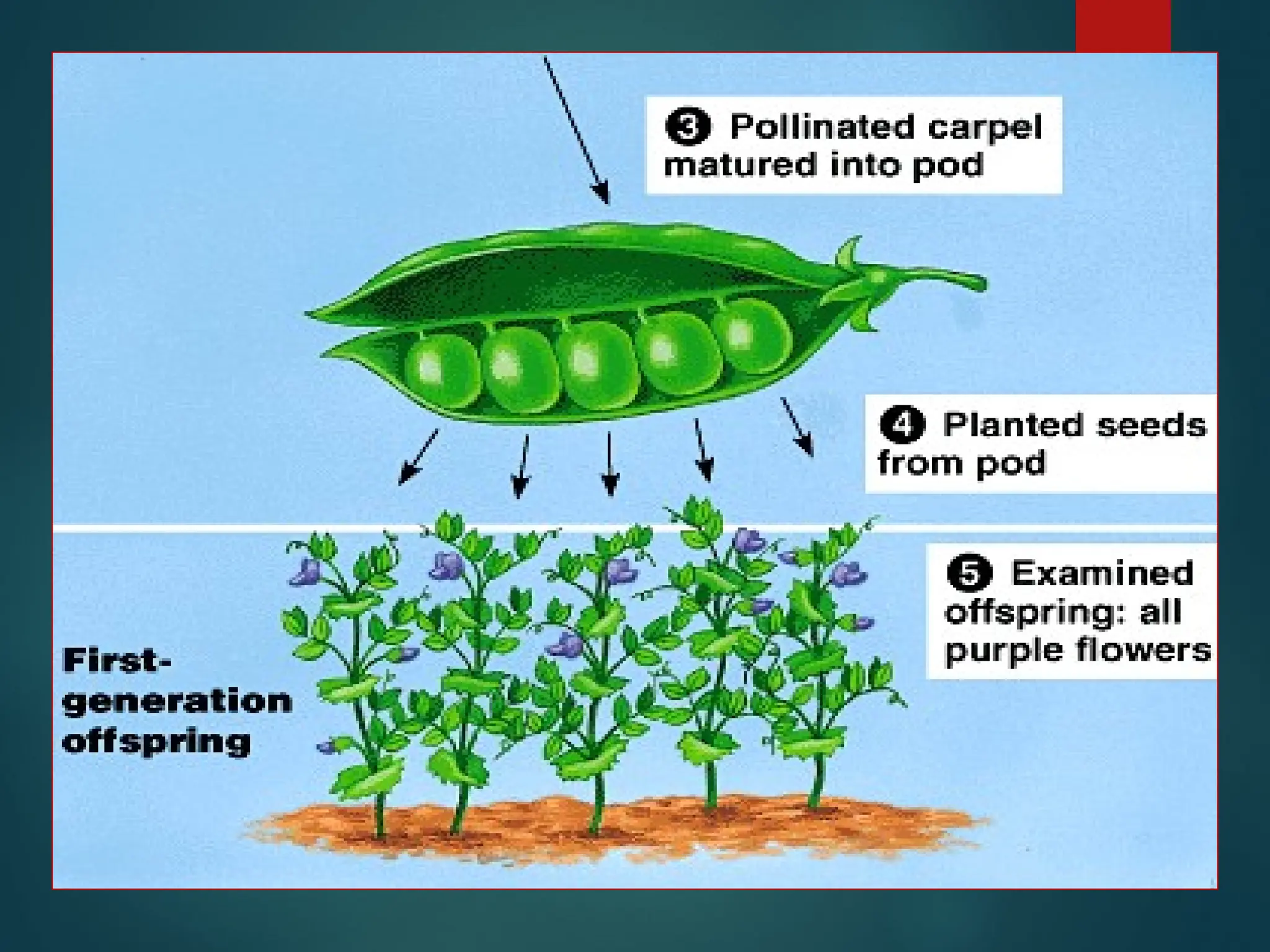 3 Pollinated carpel matured into pod

4 Planted seeds from pod

5 Examined offspring: all purple flowers

First-generation offspring